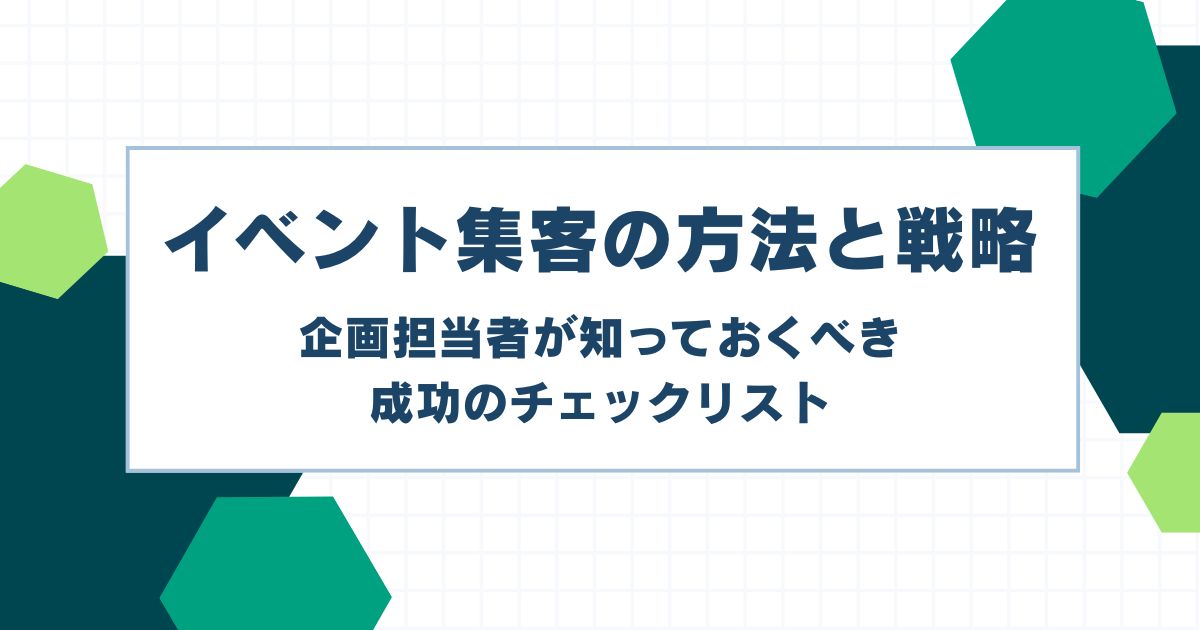 イベント集客の方法と戦略

企画担当者が知っておくべき
成功のチェックリスト